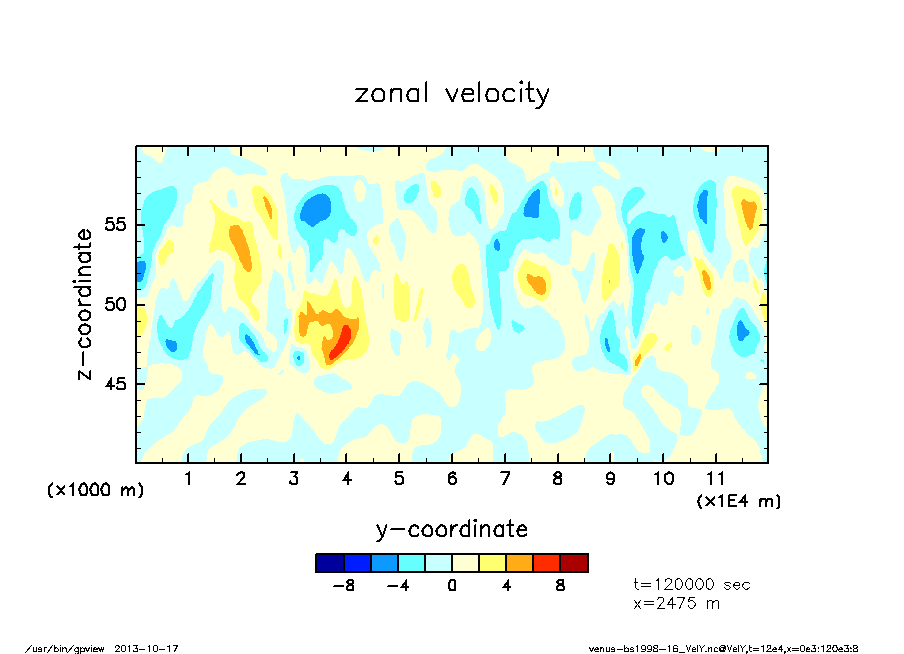 zonal velocity

z-coordinate

55
50
45

(x1000 m)

1 2 3 4 5 6 7 8 9 10 11

(x1E4 m)

y-coordinate

-8 -4 0 4 8

t=120000 sec
x=2475 m

/usr/bin/gpview 2013-10-17

venus-bs1998-16_VelY.nc@VelY,t=12e4,x=0e3:120e3:8